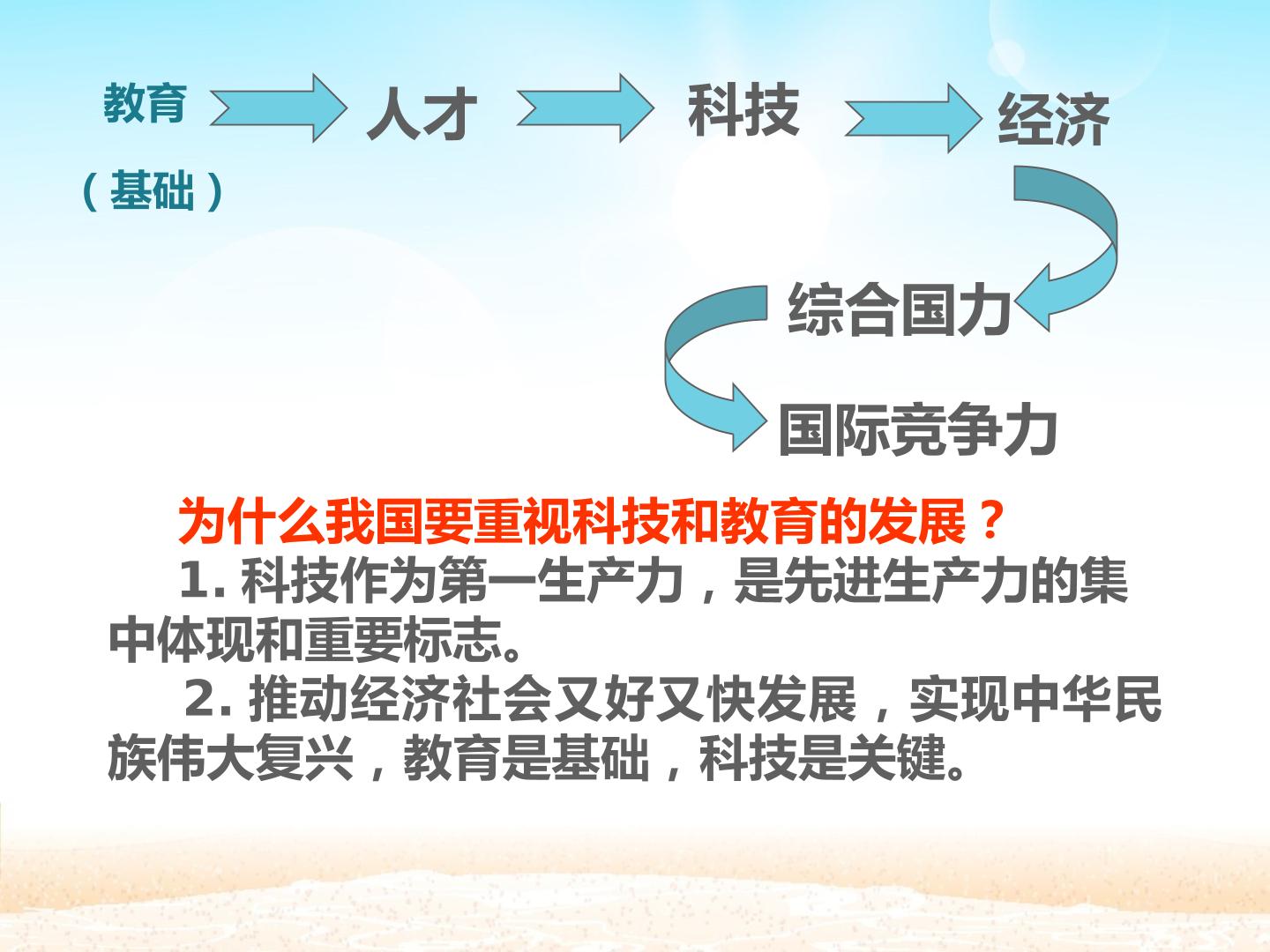 教育

人才

科技

经济

（基础）

综合国力

国际竞争力

为什么我国要重视科技和教育的发展？

1.科技作为第一生产力，是先进生产力的集中体现和重要标志。

2.推动经济社会又好又快发展，实现中华民族伟大复兴，教育是基础，科技是关键。